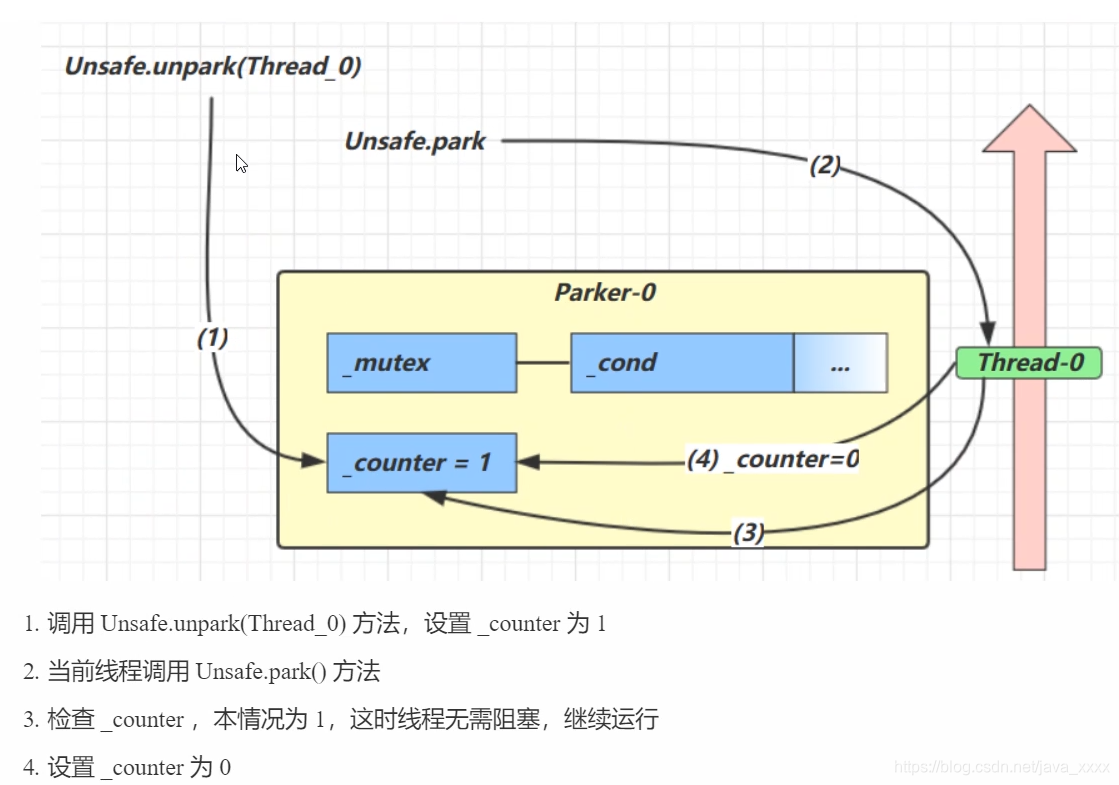 Unsafe.unpark(Thread_0)

Unsafe.park

(2)

Parker-0

(1)

_mutex

_cond

...

Thread-0

_counter = 1

(4) _counter=0

(3)

1. 调用 Unsafe.unpark(Thread_0) 方法，设置 _counter 为 1

2. 当前线程调用 Unsafe.park() 方法

3. 检查 _counter ，本情况为 1，这时线程无需阻塞，继续运行

4. 设置 _counter 为 0

https://blog.csdn.net/java_xxxx